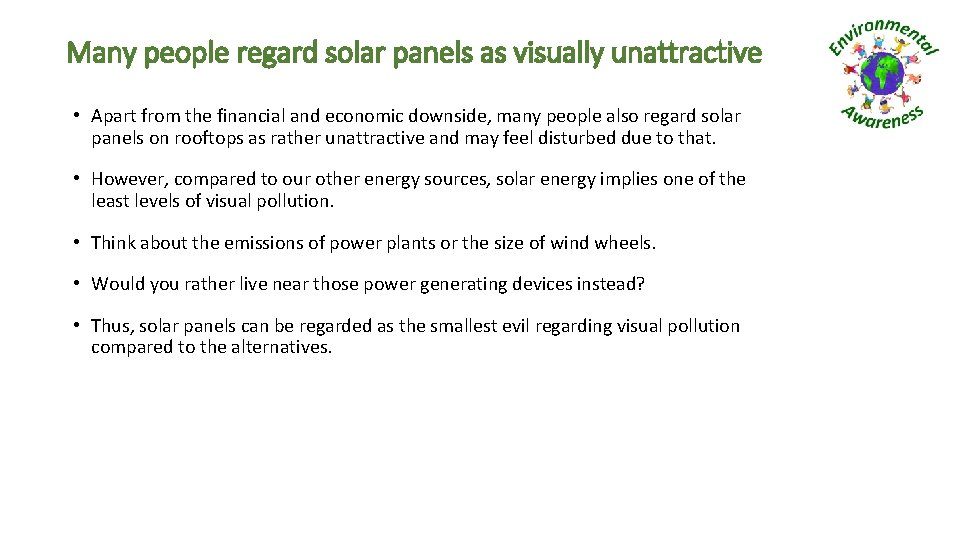 Many people regard solar panels as visually unattractive

Environmental Awareness

• Apart from the financial and economic downside, many people also regard solar panels on rooftops as rather unattractive and may feel disturbed due to that.

• However, compared to our other energy sources, solar energy implies one of the least levels of visual pollution.

• Think about the emissions of power plants or the size of wind wheels.

• Would you rather live near those power generating devices instead?

• Thus, solar panels can be regarded as the smallest evil regarding visual pollution compared to the alternatives.